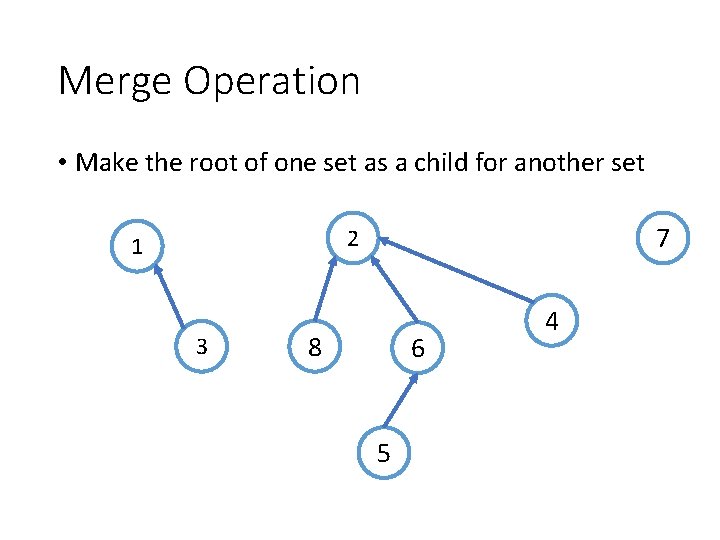 Merge Operation

• Make the root of one set as a child for another set

1
2
7
3
8
6
4
5